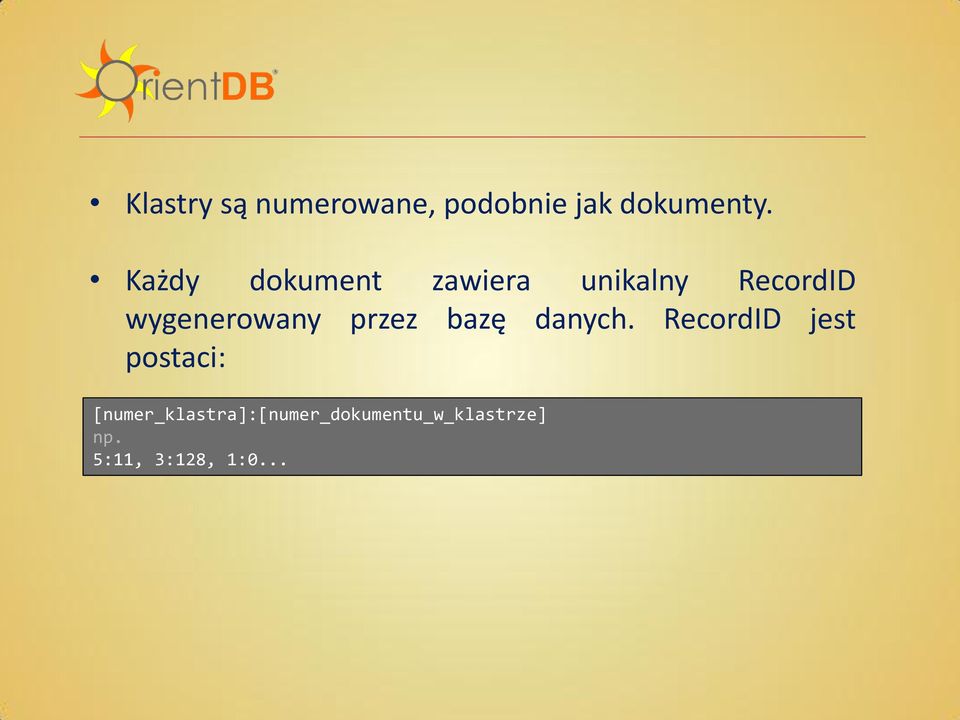 OrientDB®

• Klastry są numerowane, podobnie jak dokumenty.

• Każdy dokument zawiera unikalny RecordID wygenerowany przez bazę danych. RecordID jest postaci:

[numer_klastra]:[numer_dokumentu_w_klastrze]
np.
5:11, 3:128, 1:0...